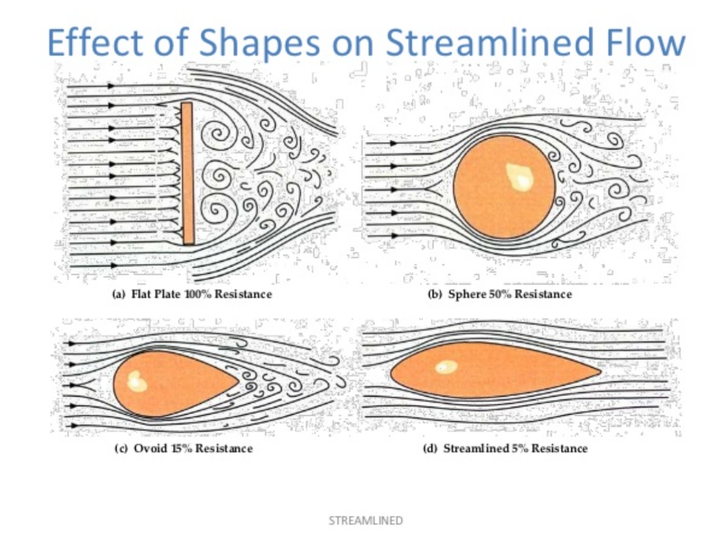 Effect of Shapes on Streamlined Flow

(a) Flat Plate 100% Resistance

(b) Sphere 50% Resistance

(c) Ovoid 15% Resistance

(d) Streamlined 5% Resistance

STREAMLINED